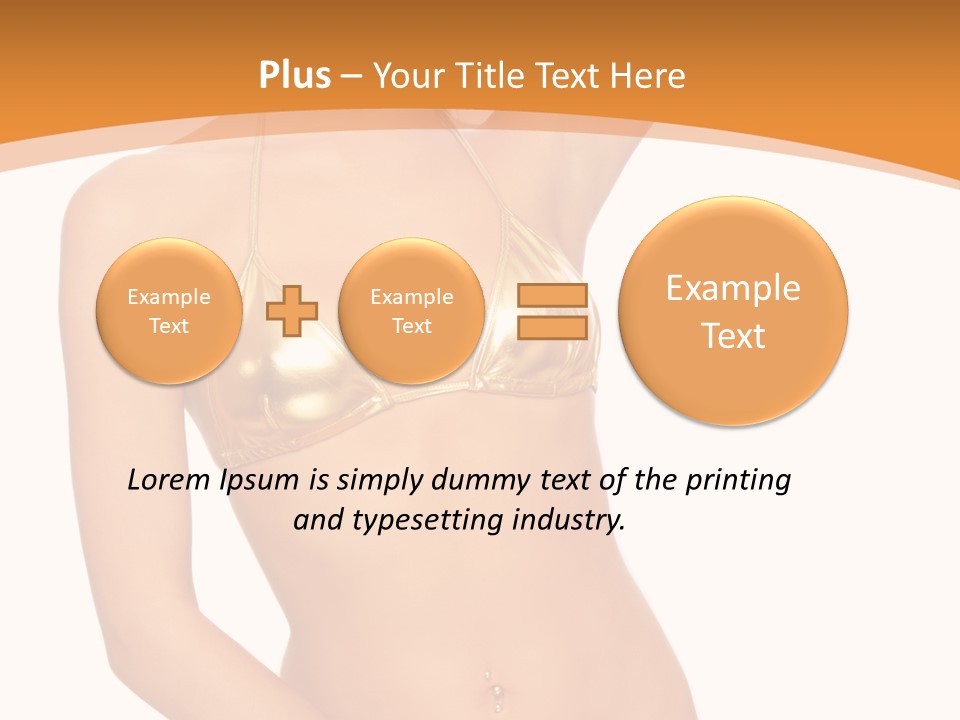 Plus – Your Title Text Here

Example Text

Example Text

Example Text

Lorem Ipsum is simply dummy text of the printing and typesetting industry.